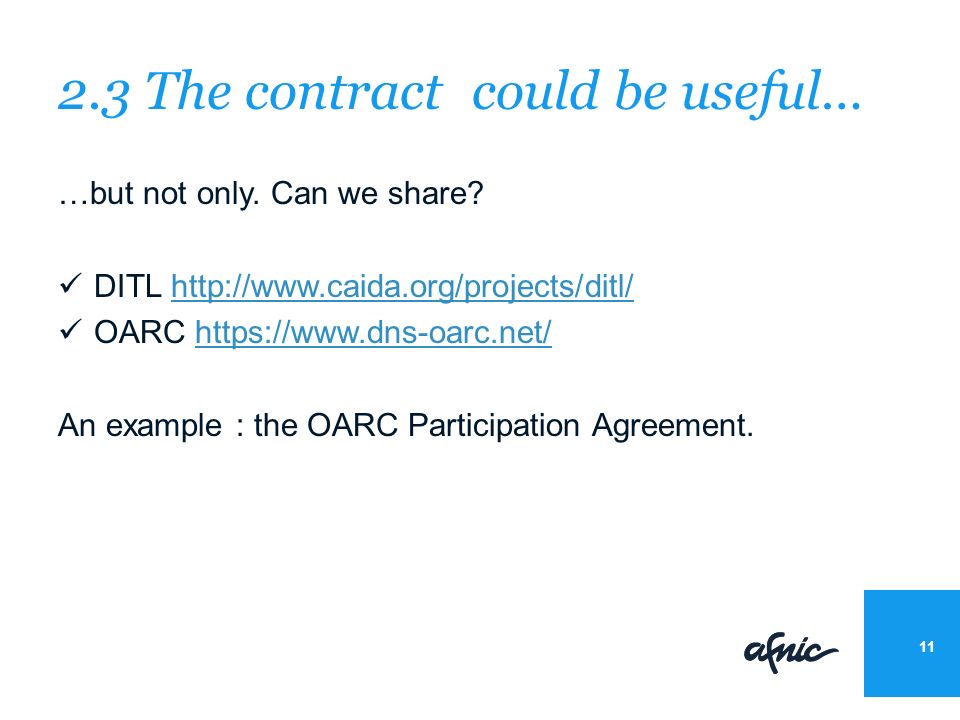 2.3 The contract  could be useful…

…but not only. Can we share?

✓ DITL http://www.caida.org/projects/ditl/
✓ OARC https://www.dns-oarc.net/

An example : the OARC Participation Agreement.

afnic

11